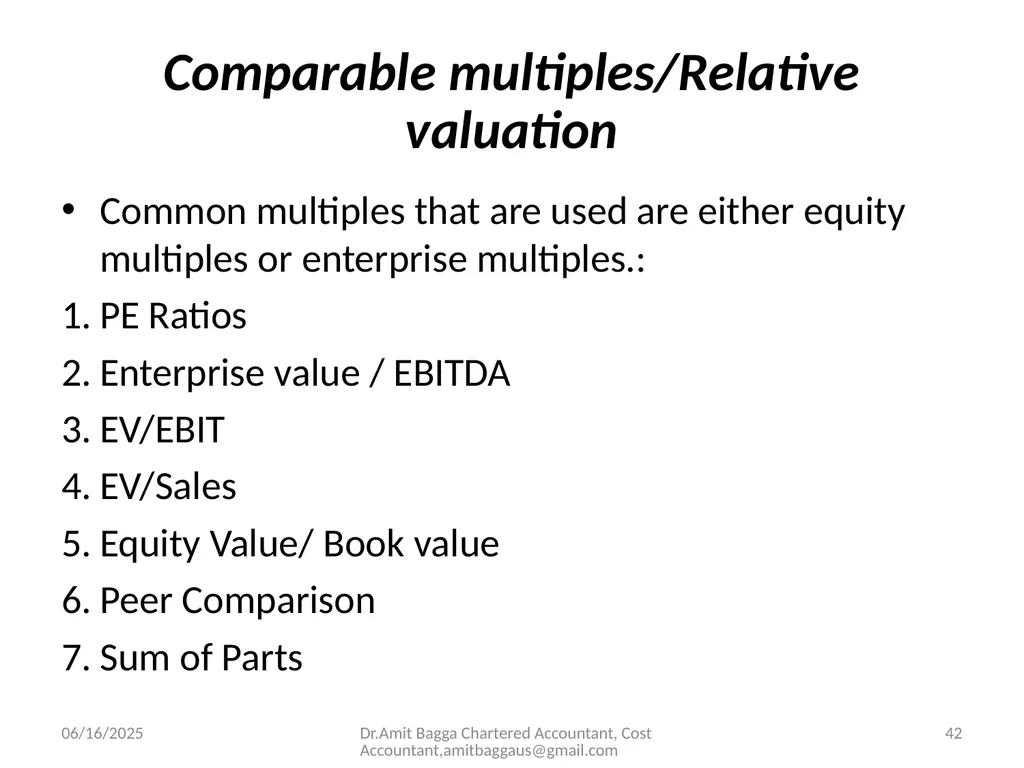 Comparable multiples/Relative valuation

• Common multiples that are used are either equity multiples or enterprise multiples.:

1. PE Ratios
2. Enterprise value / EBITDA
3. EV/EBIT
4. EV/Sales
5. Equity Value/ Book value
6. Peer Comparison
7. Sum of Parts

06/16/2025

Dr.Amit Bagga Chartered Accountant, Cost Accountant,amitbaggaus@gmail.com

42